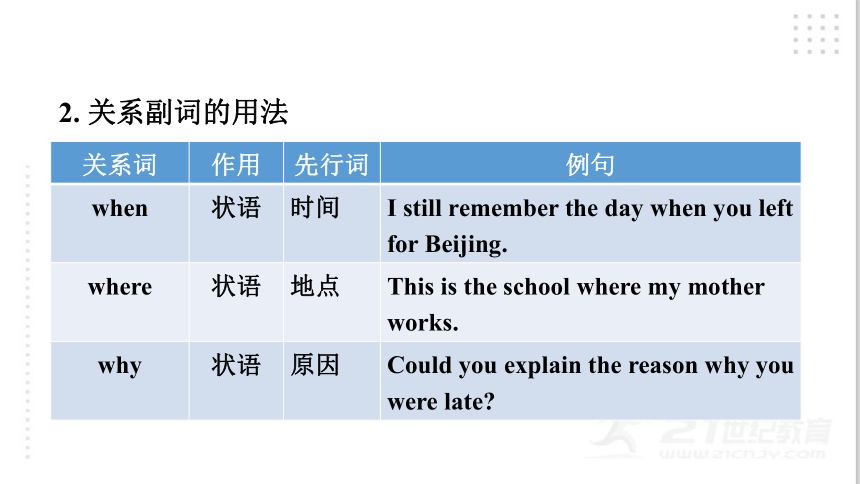 2. 关系副词的用法

| 关系词 | 作用 | 先行词 | 例句 |
|---|---|---|---|
| when | 状语 | 时间 | I still remember the day when you left for Beijing. |
| where | 状语 | 地点 | This is the school where my mother works. |
| why | 状语 | 原因 | Could you explain the reason why you were late? |

21世纪教育
www.21cnjy.com